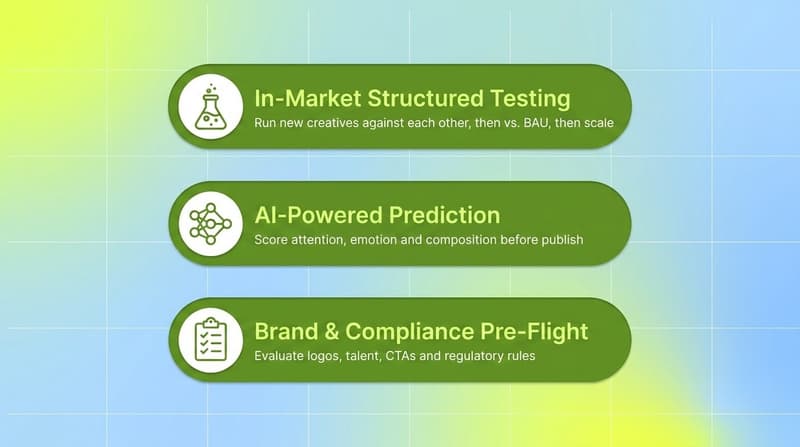 In-Market Structured Testing
Run new creatives against each other, then vs. BAU, then scale

AI-Powered Prediction
Score attention, emotion and composition before publish

Brand & Compliance Pre-Flight
Evaluate logos, talent, CTAs and regulatory rules